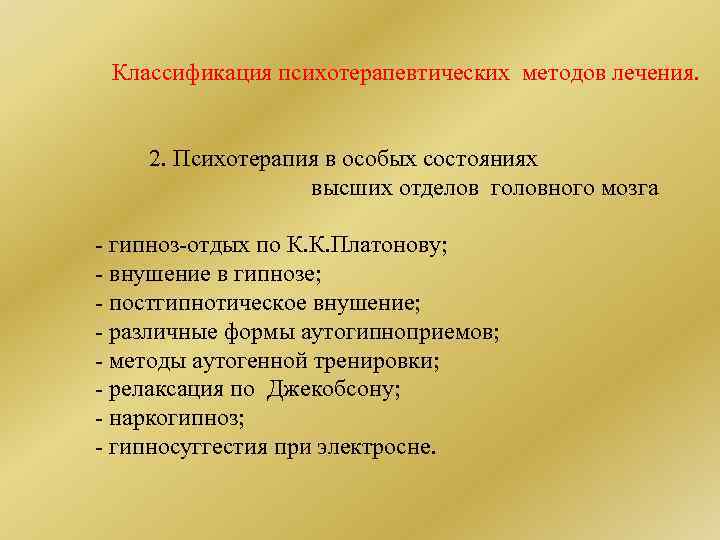 Классификация психотерапевтических методов лечения.

2. Психотерапия в особых состояниях высших отделов головного мозга

- гипноз-отдых по К.К.Платонову;
- внушение в гипнозе;
- постгипнотическое внушение;
- различные формы аутогипноприемов;
- методы аутогенной тренировки;
- релаксация по Джекобсону;
- наркогипноз;
- гипносуггестия при электросне.